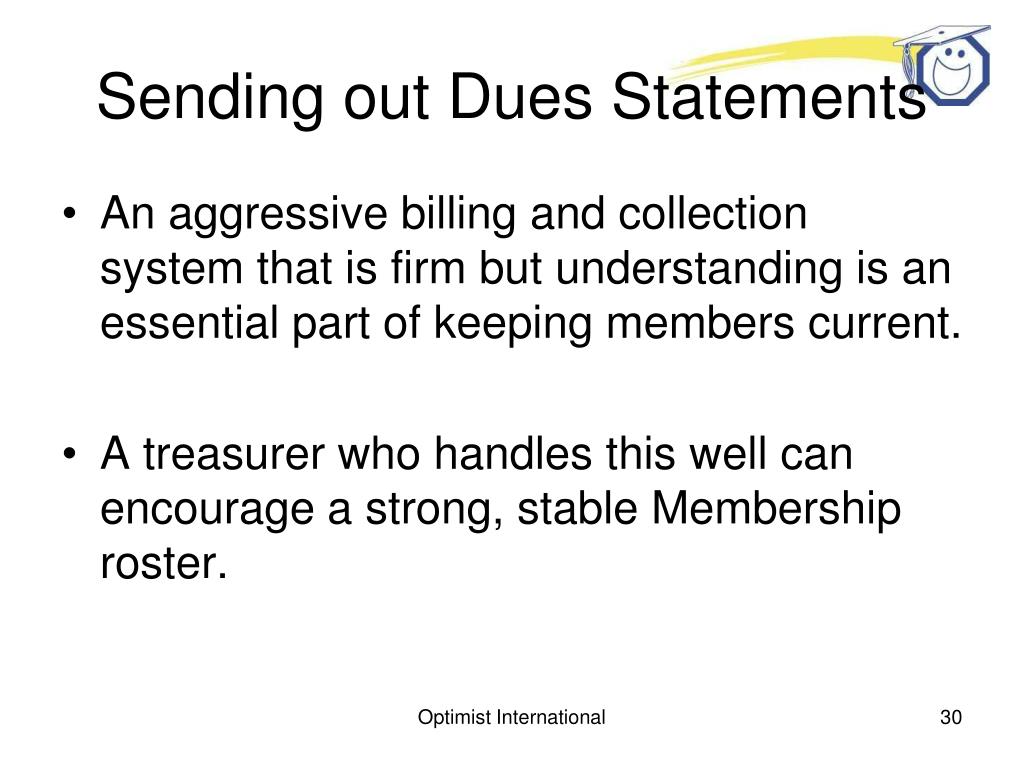 Sending out Dues Statements

• An aggressive billing and collection system that is firm but understanding is an essential part of keeping members current.

• A treasurer who handles this well can encourage a strong, stable Membership roster.

Optimist International

30